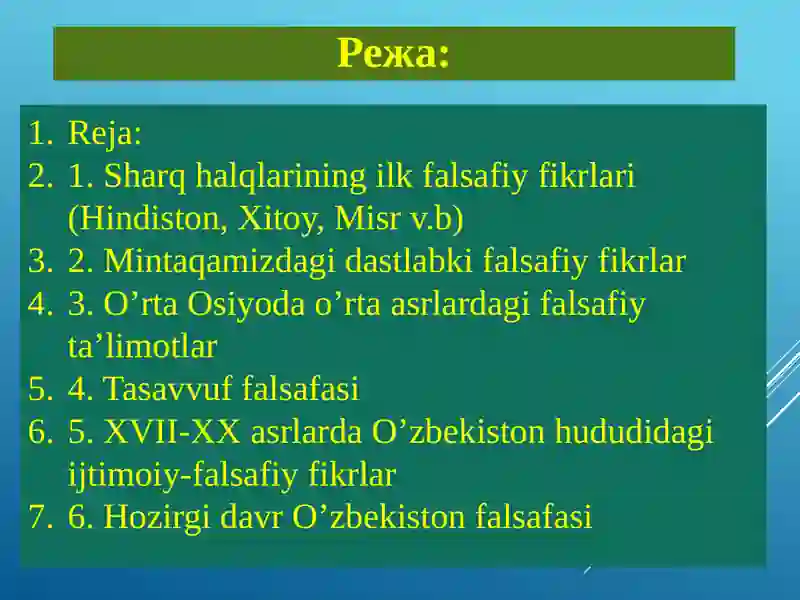 Режа:

1. Reja:
2. 1. Sharq halqlarining ilk falsafiy fikrlari (Hindiston, Xitoy, Misr v.b)
3. 2. Mintaqamizdagi dastlabki falsafiy fikrlar
4. 3. O’rta Osiyoda o’rta asrlardagi falsafiy ta’limotlar
5. 4. Tasavvuf falsafasi
6. 5. XVII-XX asrlarda O’zbekiston hududidagi ijtimoiy-falsafiy fikrlar
7. 6. Hozirgi davr O’zbekiston falsafasi